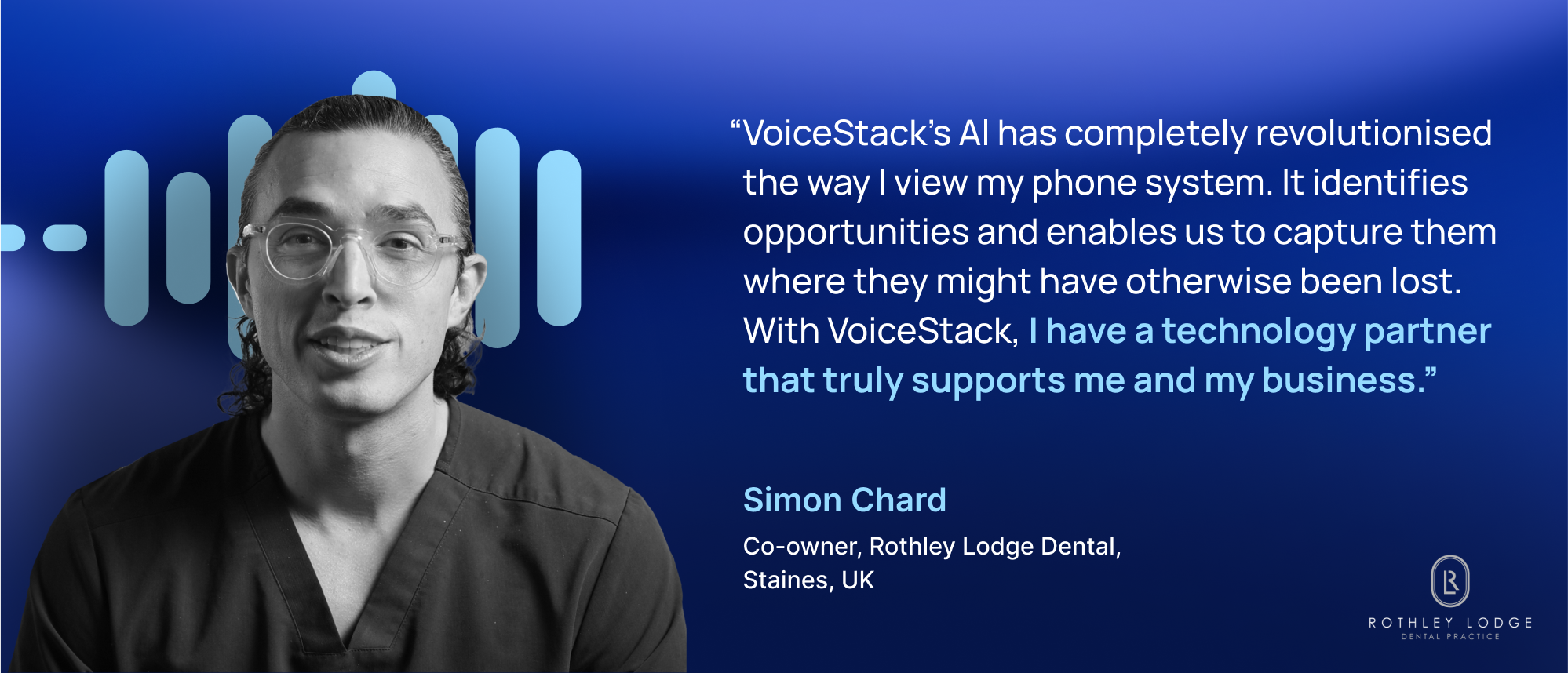 “VoiceStack’s AI has completely revolutionised the way I view my phone system. It identifies opportunities and enables us to capture them where they might have otherwise been lost. With VoiceStack, I have a technology partner that truly supports me and my business.”

Simon Chard

Co-owner, Rothley Lodge Dental, Staines, UK

R
ROTHLEY LODGE
DENTAL PRACTICE